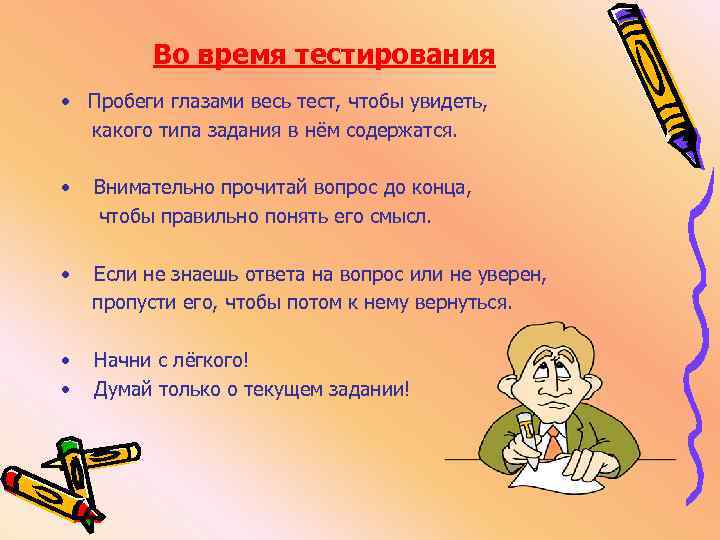 Во время тестирования

• Пробеги глазами весь тест, чтобы увидеть, какого типа задания в нём содержатся.

• Внимательно прочитай вопрос до конца, чтобы правильно понять его смысл.

• Если не знаешь ответа на вопрос или не уверен, пропусти его, чтобы потом к нему вернуться.

• Начни с лёгкого!
• Думай только о текущем задании!